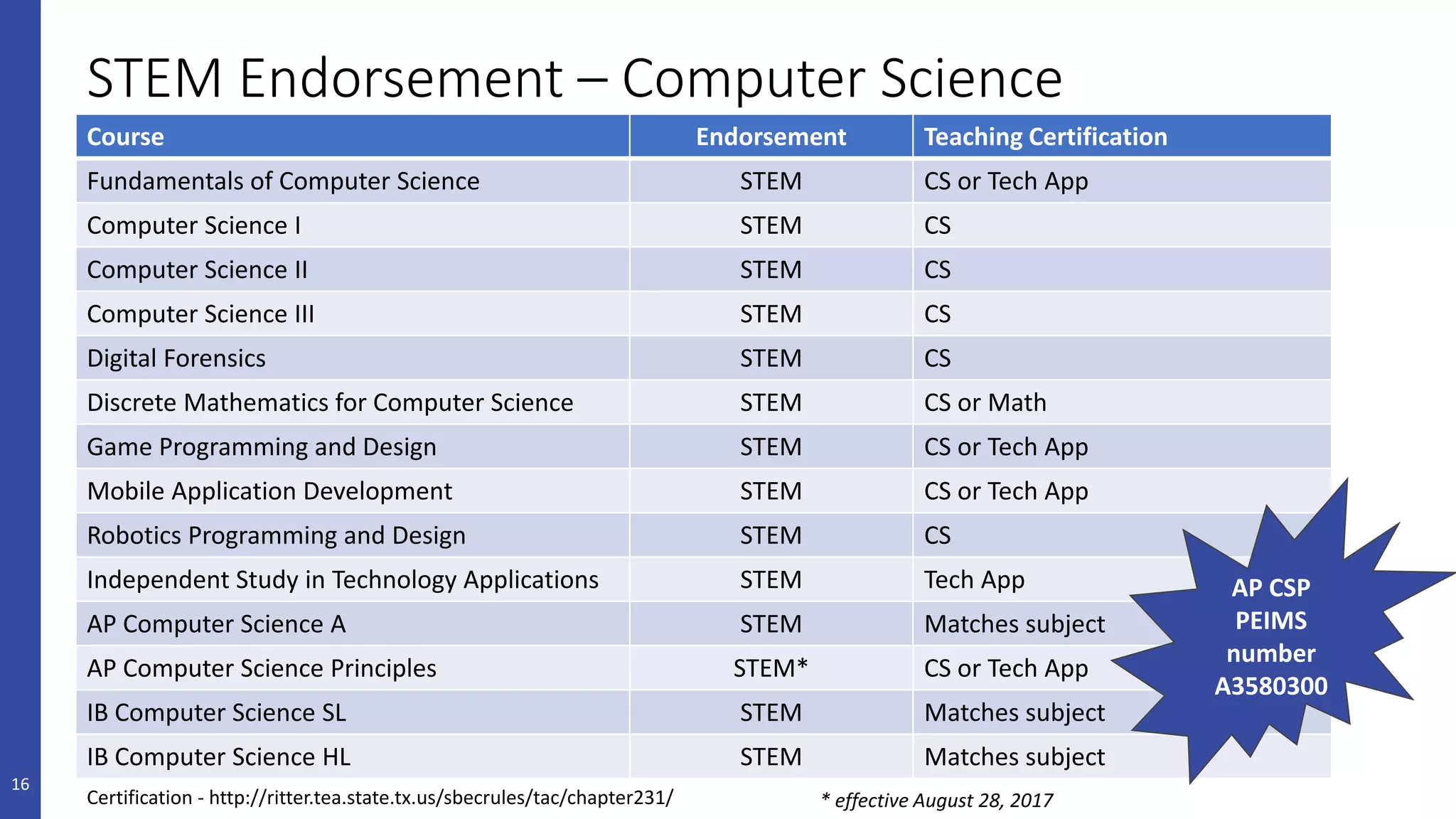 STEM Endorsement – Computer Science

| Course | Endorsement | Teaching Certification |
|---|---|---|
| Fundamentals of Computer Science | STEM | CS or Tech App |
| Computer Science I | STEM | CS |
| Computer Science II | STEM | CS |
| Computer Science III | STEM | CS |
| Digital Forensics | STEM | CS |
| Discrete Mathematics for Computer Science | STEM | CS or Math |
| Game Programming and Design | STEM | CS or Tech App |
| Mobile Application Development | STEM | CS or Tech App |
| Robotics Programming and Design | STEM | CS |
| Independent Study in Technology Applications | STEM | Tech App |
| AP Computer Science A | STEM | Matches subject |
| AP Computer Science Principles | STEM* | CS or Tech App |
| IB Computer Science SL | STEM | Matches subject |
| IB Computer Science HL | STEM | Matches subject |

AP CSP PEIMS number A3580300

16

Certification - http://ritter.tea.state.tx.us/sbecrules/tac/chapter231/

* effective August 28, 2017